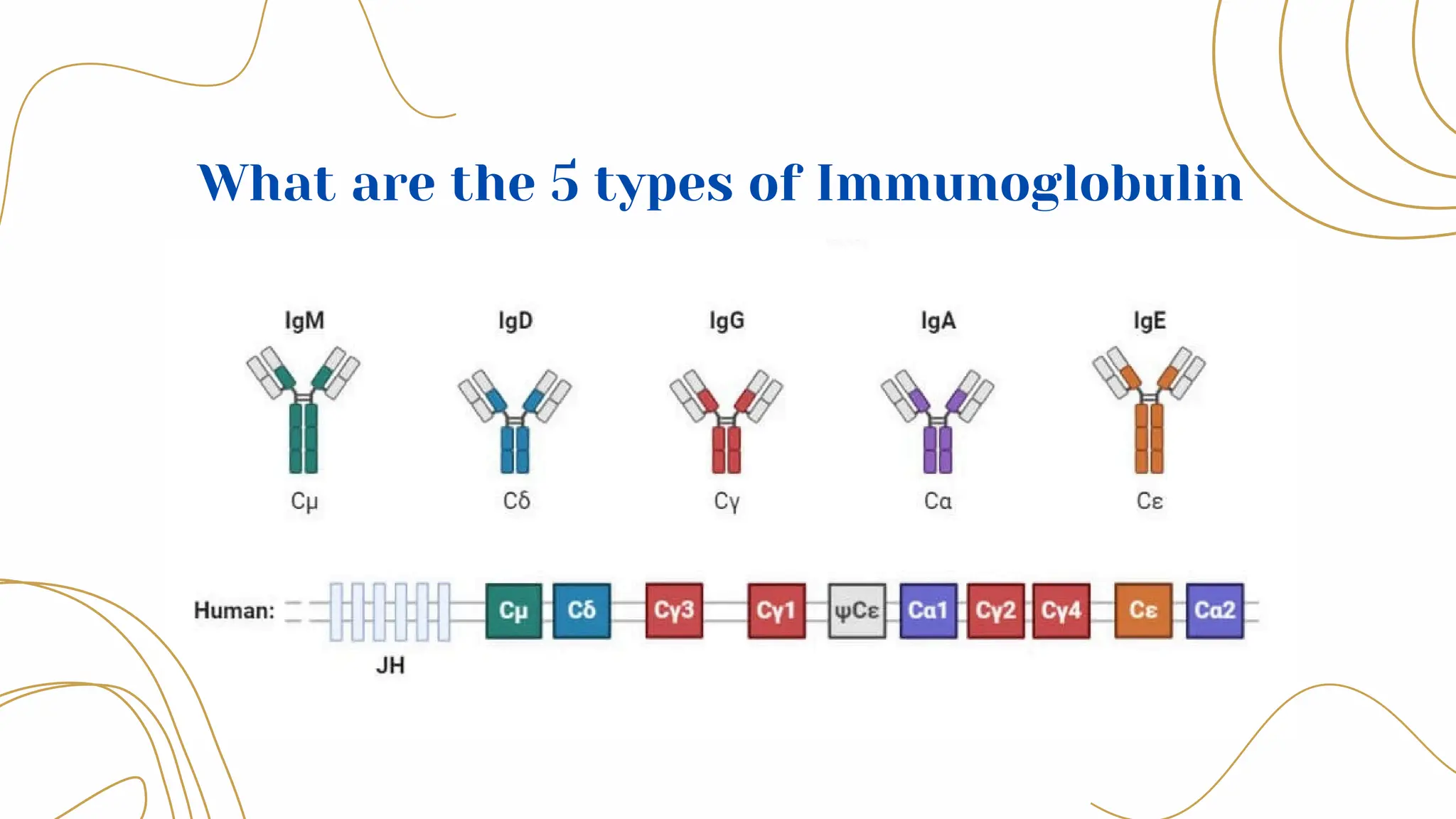 What are the 5 types of Immunoglobulin

IgM

IgD

IgG

IgA

IgE

Cμ

Cδ

Cγ

Cα

Cε

Human:

JH

Cμ

Cδ

Cγ3

Cγ1

ψCε

Cα1

Cγ2

Cγ4

Cε

Cα2